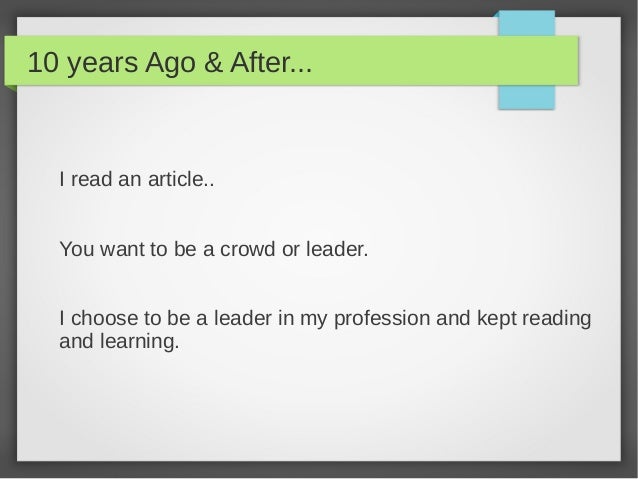 10 years Ago & After...

I read an article..

You want to be a crowd or leader.

I choose to be a leader in my profession and kept reading and learning.